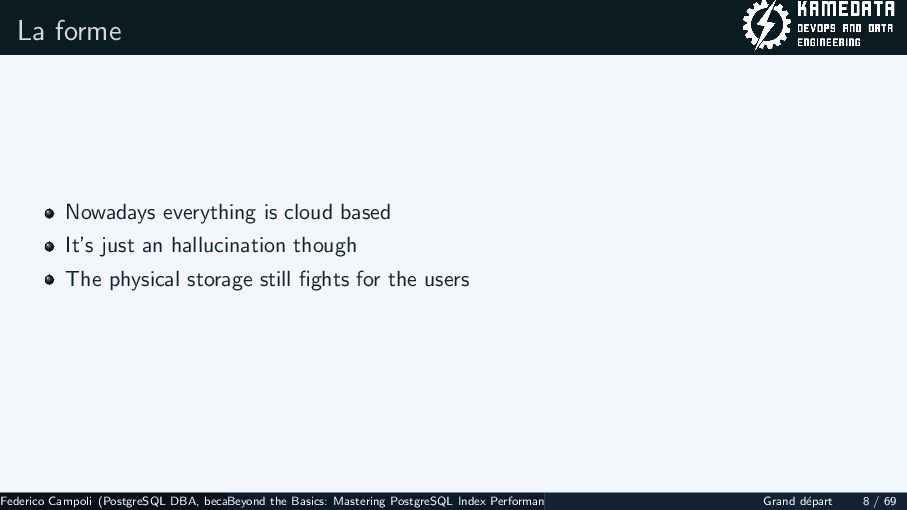 La forme

KAMEDATA
DEVOPS AND DATA
ENGINEERING

- Nowadays everything is cloud based
- It's just an hallucination though
- The physical storage still fights for the users

Federico Campoli (PostgreSQL DBA, becaBeyond the Basics: Mastering PostgreSQL Index Performan Grand départ 8 / 69